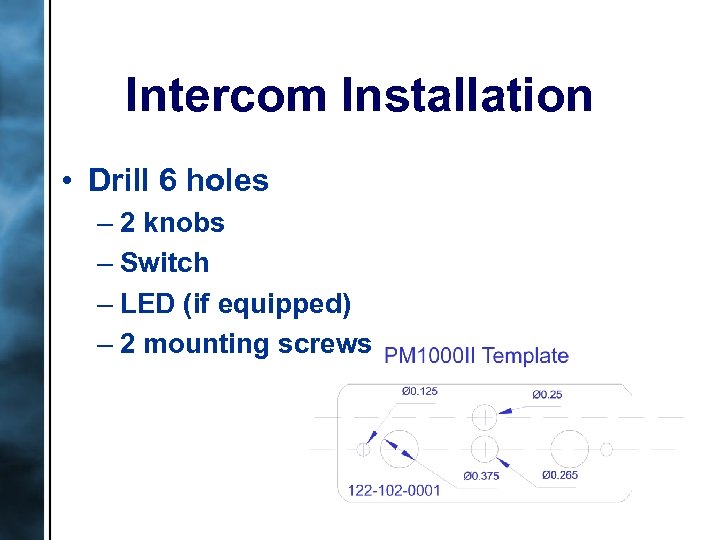 Intercom Installation

• Drill 6 holes
– 2 knobs
– Switch
– LED (if equipped)
– 2 mounting screws

PM1000II Template

Ø0.125
Ø0.25
Ø0.375
Ø0.265
122-102-0001